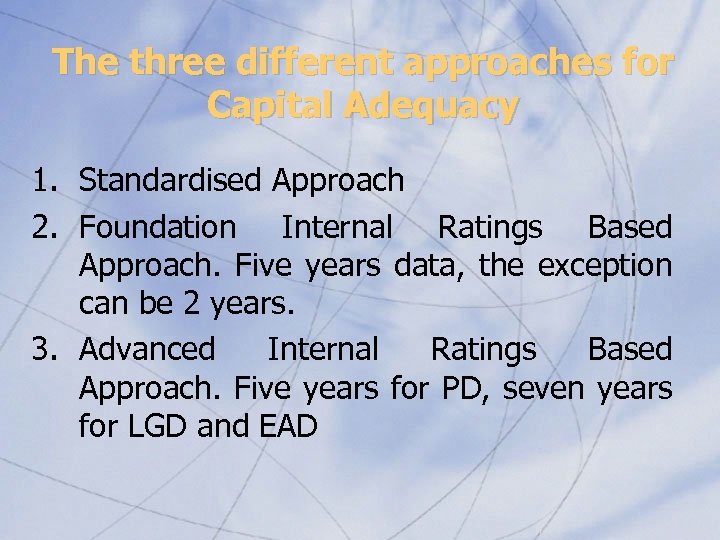 The three different approaches for Capital Adequacy

1. Standardised Approach
2. Foundation Internal Ratings Based Approach. Five years data, the exception can be 2 years.
3. Advanced Internal Ratings Based Approach. Five years for PD, seven years for LGD and EAD